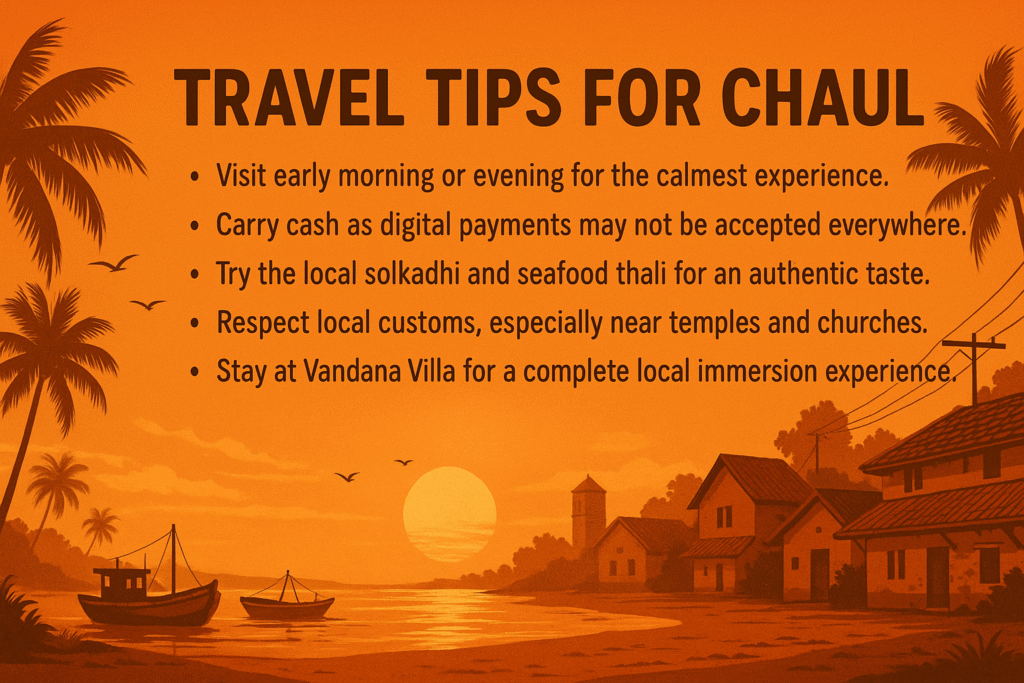 TRAVEL TIPS FOR CHAUL

• Visit early morning or evening for the calmest experience.
• Carry cash as digital payments may not be accepted everywhere.
• Try the local solkadhi and seafood thali for an authentic taste.
• Respect local customs, especially near temples and churches.
• Stay at Vandana Villa for a complete local immersion experience.